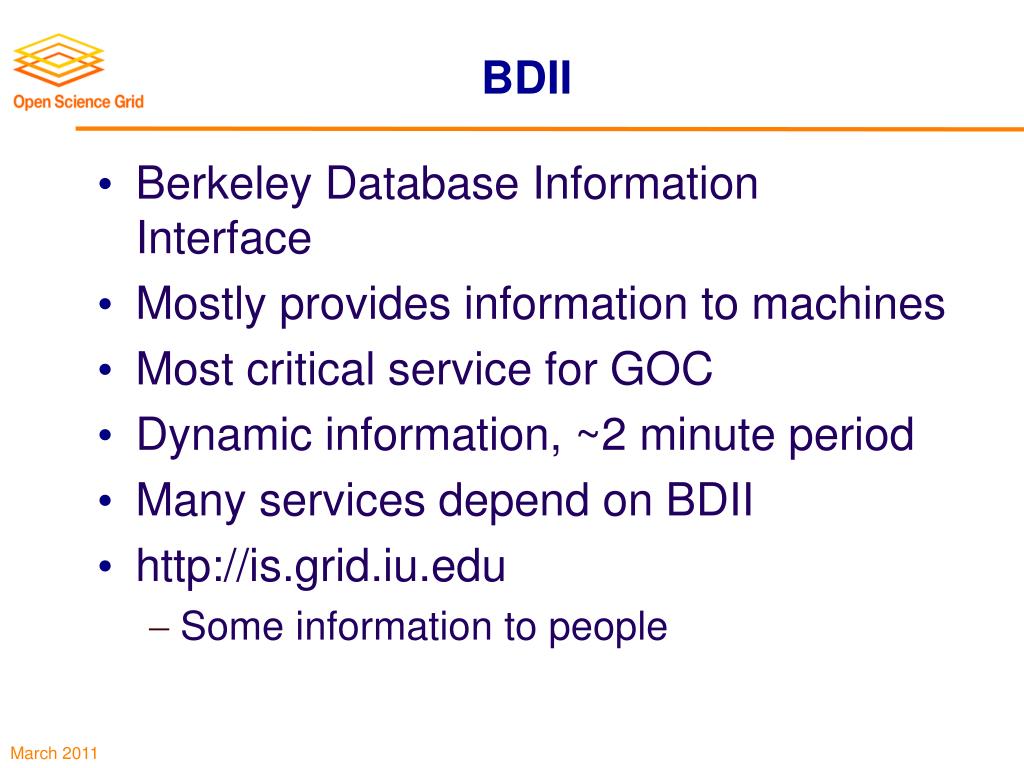 Open Science Grid

BDII

• Berkeley Database Information Interface
• Mostly provides information to machines
• Most critical service for GOC
• Dynamic information, ~2 minute period
• Many services depend on BDII
• http://is.grid.iu.edu
– Some information to people

March 2011